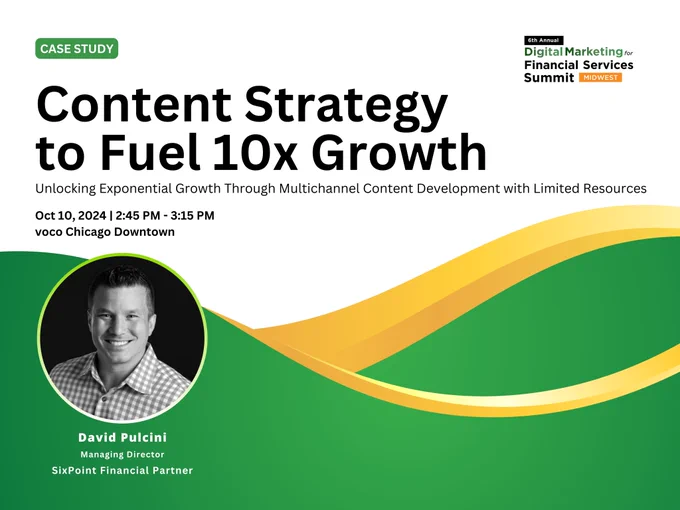 CASE STUDY

6th Annual
Digital Marketing for
Financial Services
Summit MIDWEST

Content Strategy to Fuel 10x Growth

Unlocking Exponential Growth Through Multichannel Content Development with Limited Resources

Oct 10, 2024 | 2:45 PM - 3:15 PM
voco Chicago Downtown

David Pulcini
Managing Director
SixPoint Financial Partner